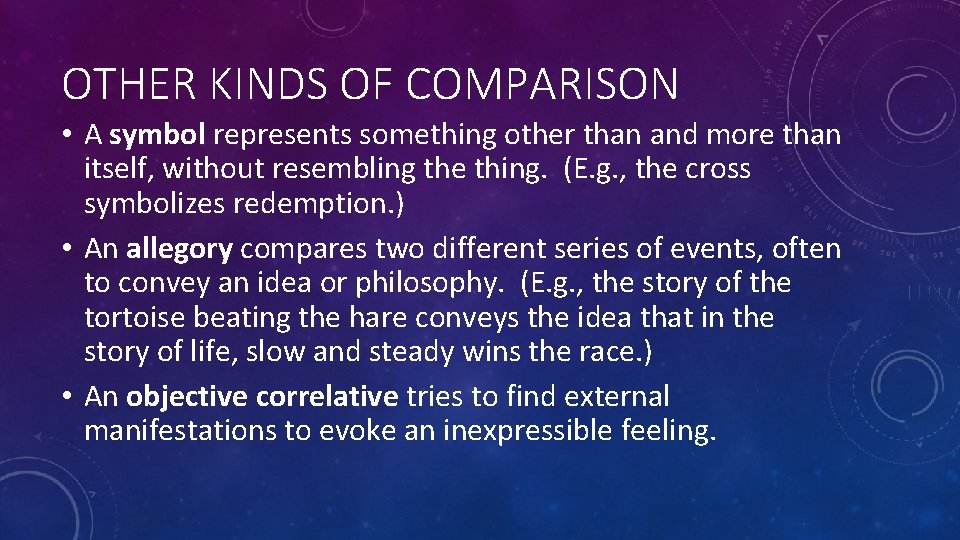 OTHER KINDS OF COMPARISON

• A symbol represents something other than and more than itself, without resembling the thing. (E.g., the cross symbolizes redemption.)

• An allegory compares two different series of events, often to convey an idea or philosophy. (E.g., the story of the tortoise beating the hare conveys the idea that in the story of life, slow and steady wins the race.)

• An objective correlative tries to find external manifestations to evoke an inexpressible feeling.